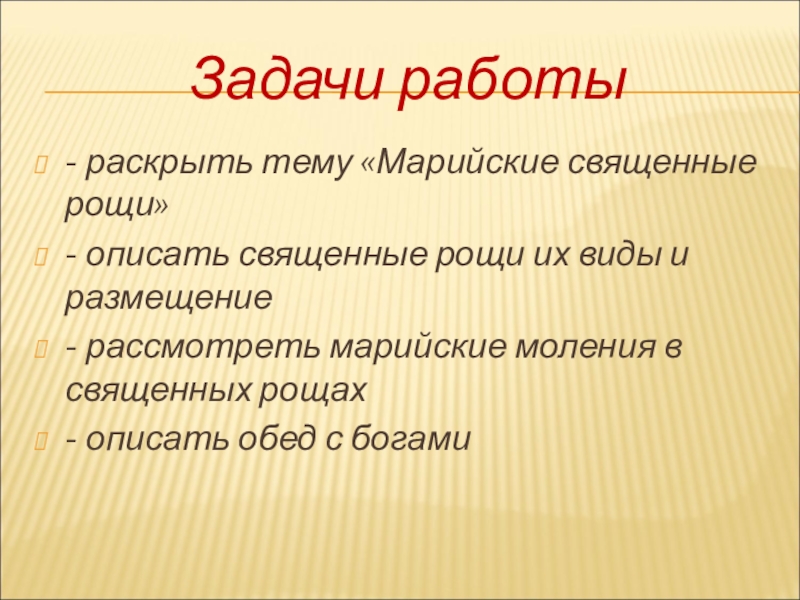 Задачи работы

- раскрыть тему «Марийские священные рощи»

- описать священные рощи их виды и размещение

- рассмотреть марийские моления в священных рощах

- описать обед с богами